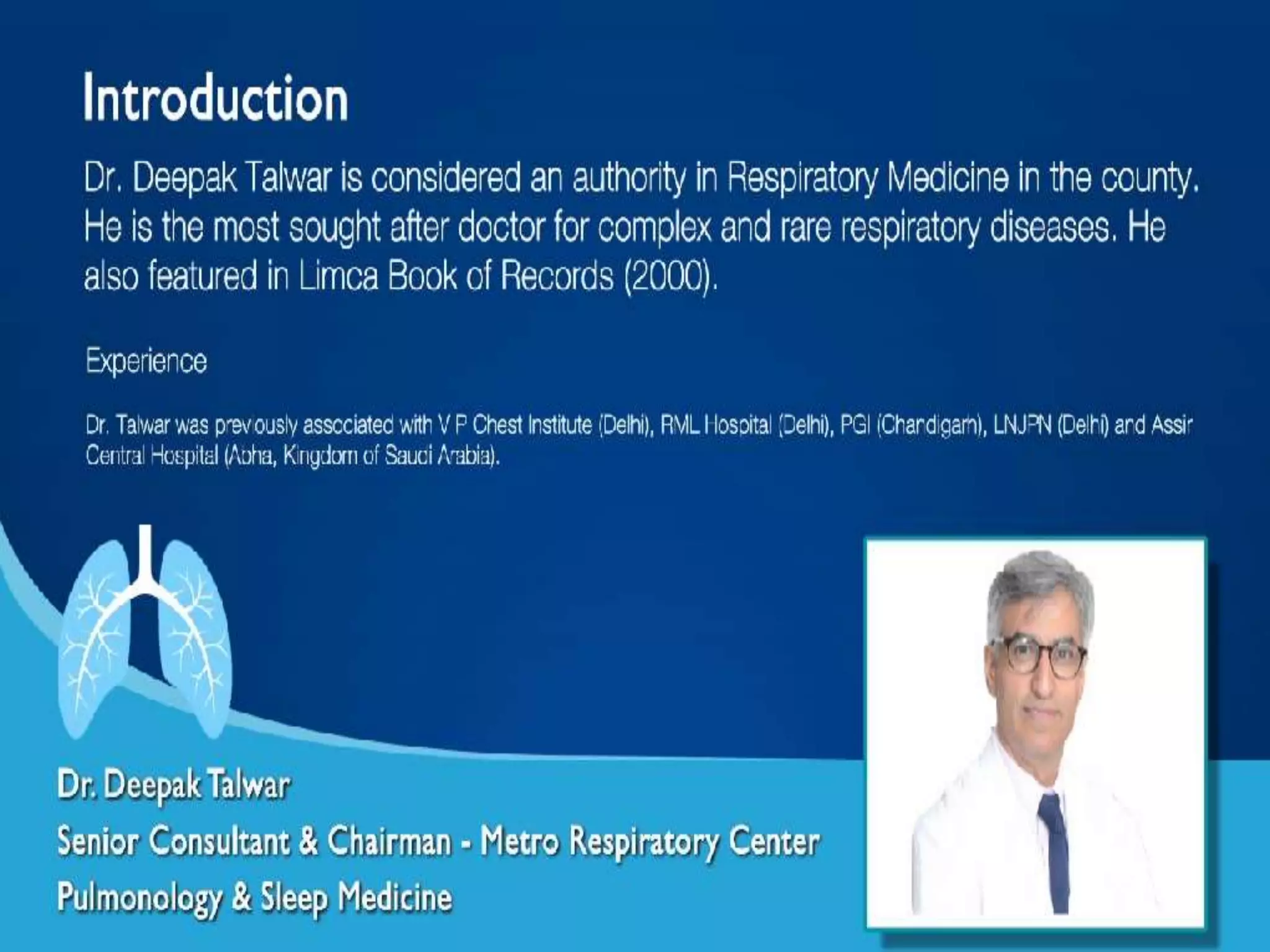 Introduction

Dr. Deepak Talwar is considered an authority in Respiratory Medicine in the county. He is the most sought after doctor for complex and rare respiratory diseases. He also featured in Limca Book of Records (2000).

Experience

Dr. Talwar was previously associated with V P Chest Institute (Delhi), RML Hospital (Delhi), PGI (Chandigarh), LNJPN (Delhi) and Assir Central Hospital (Abha, Kingdom of Saudi Arabia).

Dr. Deepak Talwar
Senior Consultant & Chairman - Metro Respiratory Center
Pulmonology & Sleep Medicine